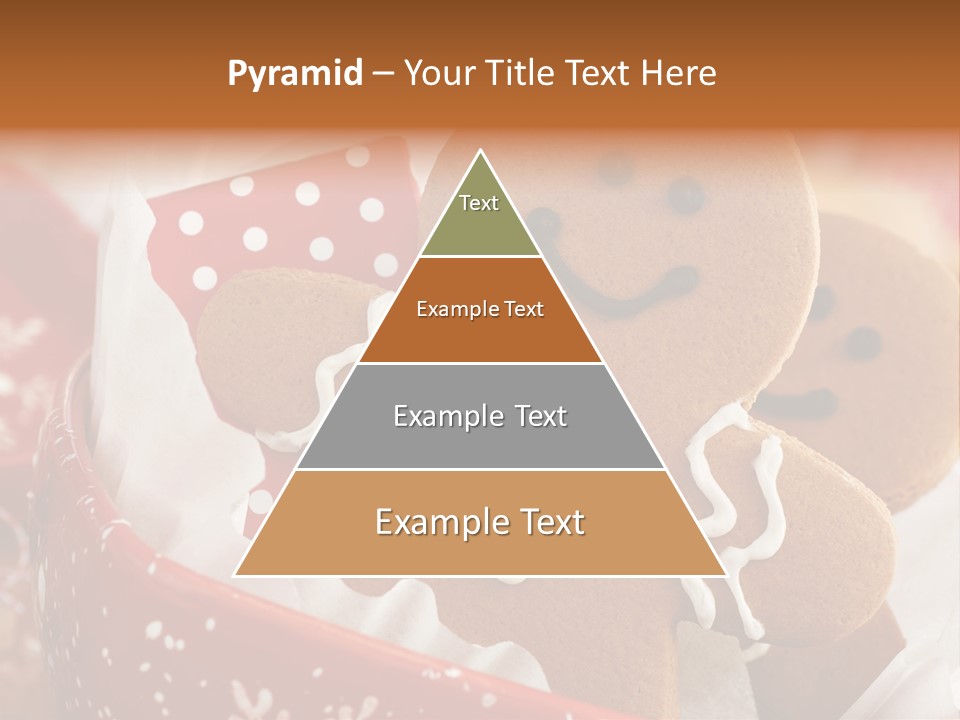 Pyramid – Your Title Text Here

Text

Example Text

Example Text

Example Text